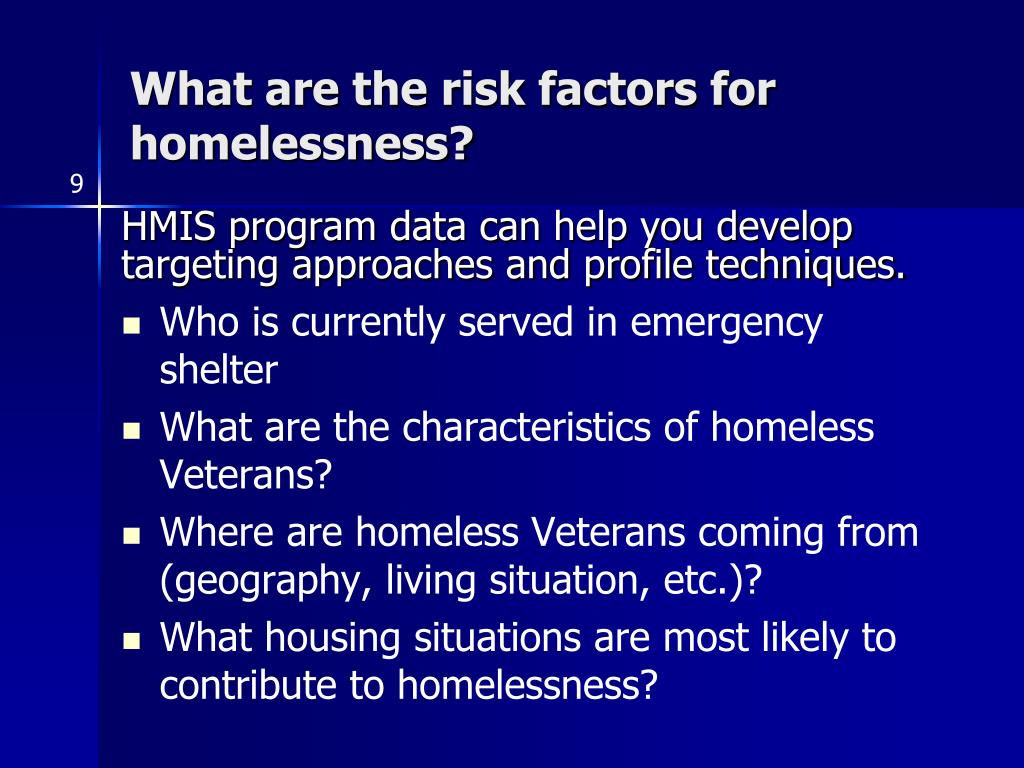 What are the risk factors for homelessness?

9

HMIS program data can help you develop targeting approaches and profile techniques.

- Who is currently served in emergency shelter
- What are the characteristics of homeless Veterans?
- Where are homeless Veterans coming from (geography, living situation, etc.)?
- What housing situations are most likely to contribute to homelessness?